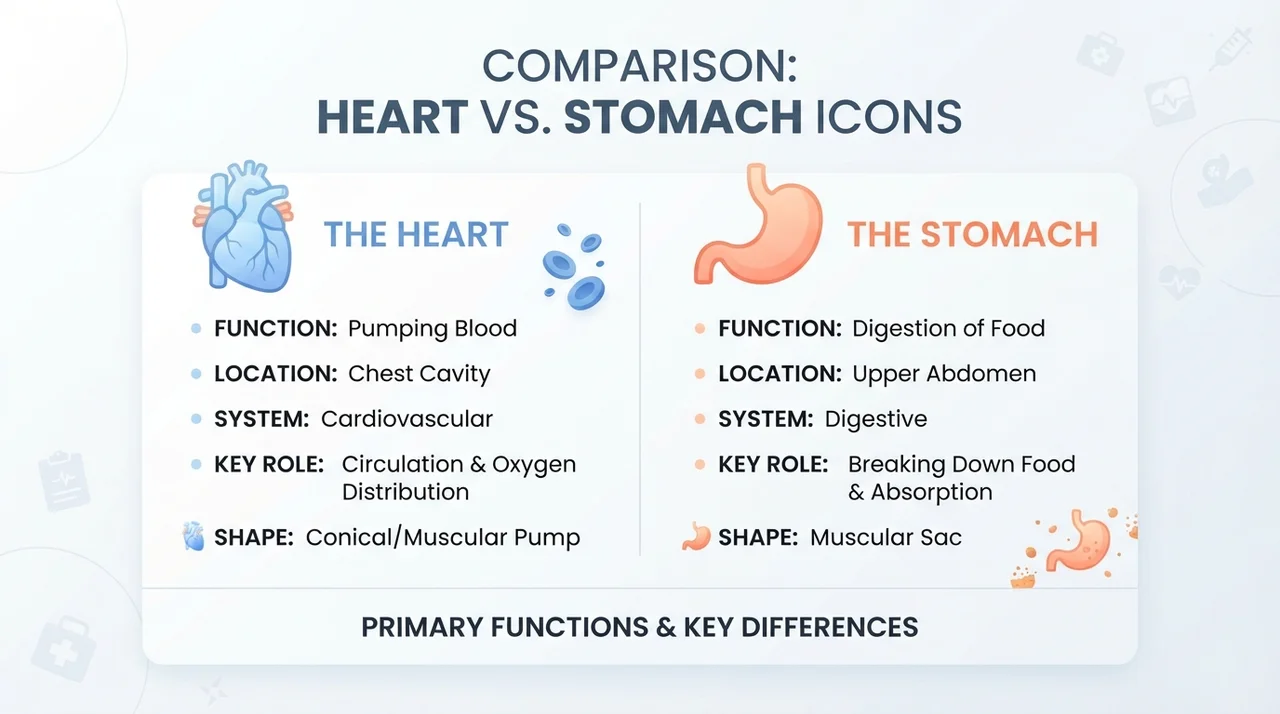 COMPARISON:
HEART VS. STOMACH ICONS

THE HEART

• FUNCTION: Pumping Blood
• LOCATION: Chest Cavity
• SYSTEM: Cardiovascular
• KEY ROLE: Circulation & Oxygen Distribution
SHAPE: Conical/Muscular Pump

THE STOMACH

• FUNCTION: Digestion of Food
• LOCATION: Upper Abdomen
• SYSTEM: Digestive
• KEY ROLE: Breaking Down Food & Absorption
SHAPE: Muscular Sac

PRIMARY FUNCTIONS & KEY DIFFERENCES